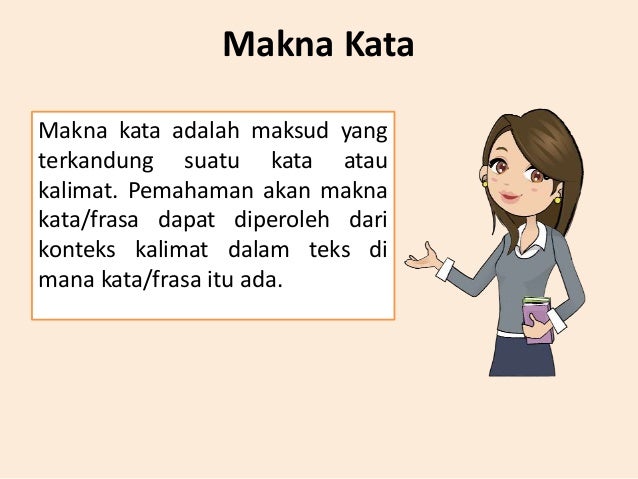 Makna Kata

Makna kata adalah maksud yang terkandung suatu kata atau kalimat. Pemahaman akan makna kata/frasa dapat diperoleh dari konteks kalimat dalam teks di mana kata/frasa itu ada.